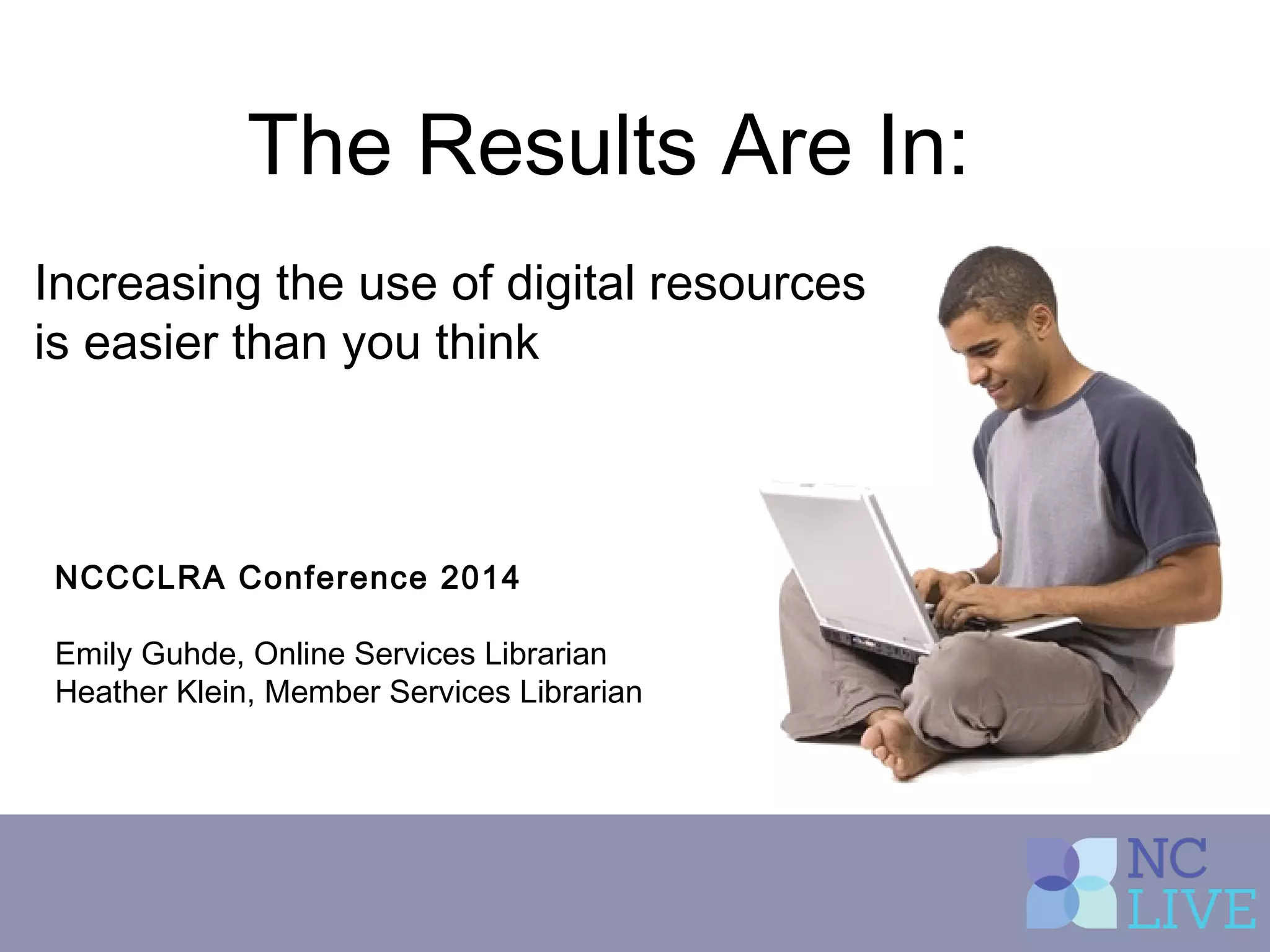 The Results Are In:

Increasing the use of digital resources is easier than you think

NCCCLRA Conference 2014

Emily Guhde, Online Services Librarian
Heather Klein, Member Services Librarian

NC LIVE